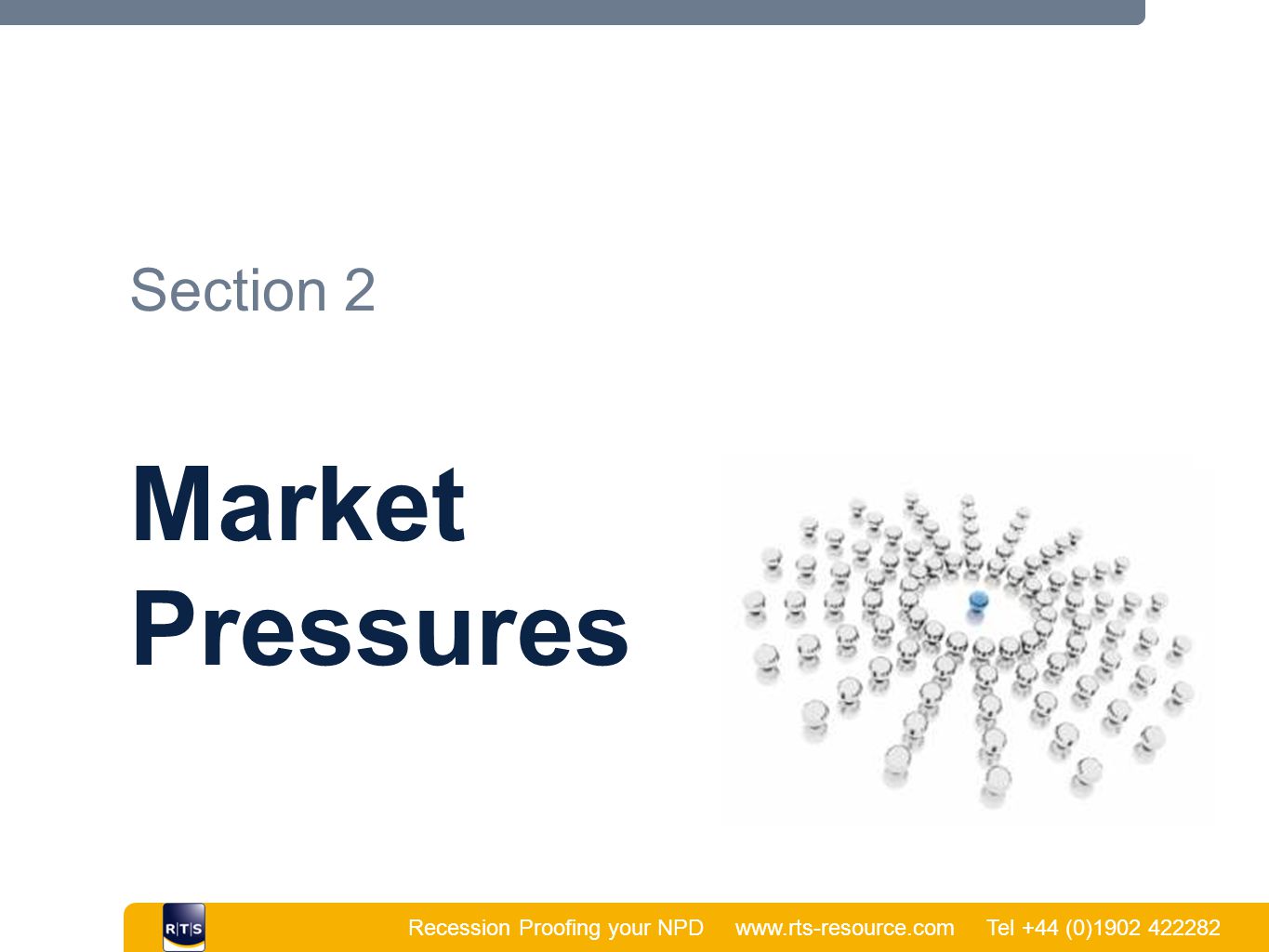 Section 2

Market Pressures

R|T|S

Recession Proofing your NPD www.rts-resource.com Tel +44 (0)1902 422282